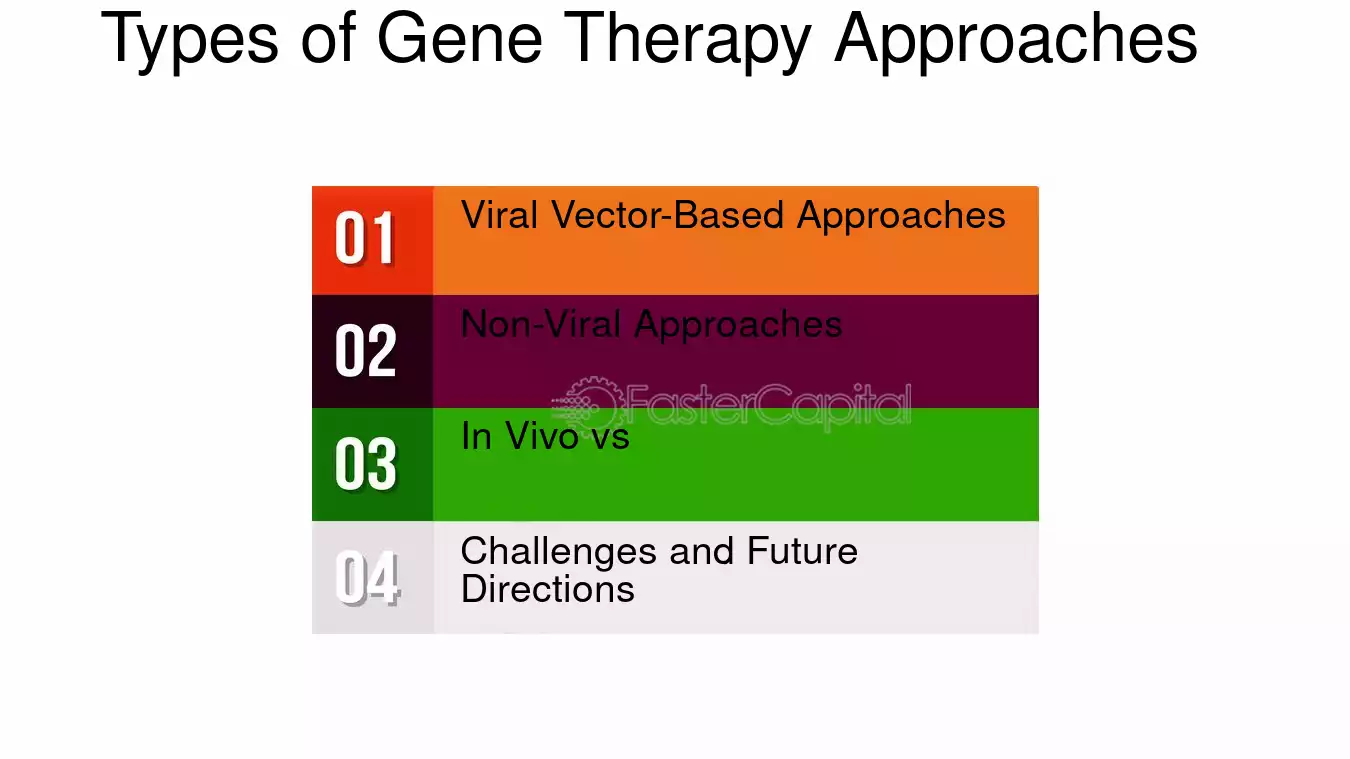 Types of Gene Therapy Approaches

01 Viral Vector-Based Approaches

02 Non-Viral Approaches

FasterCapital

03 In Vivo vs

04 Challenges and Future Directions